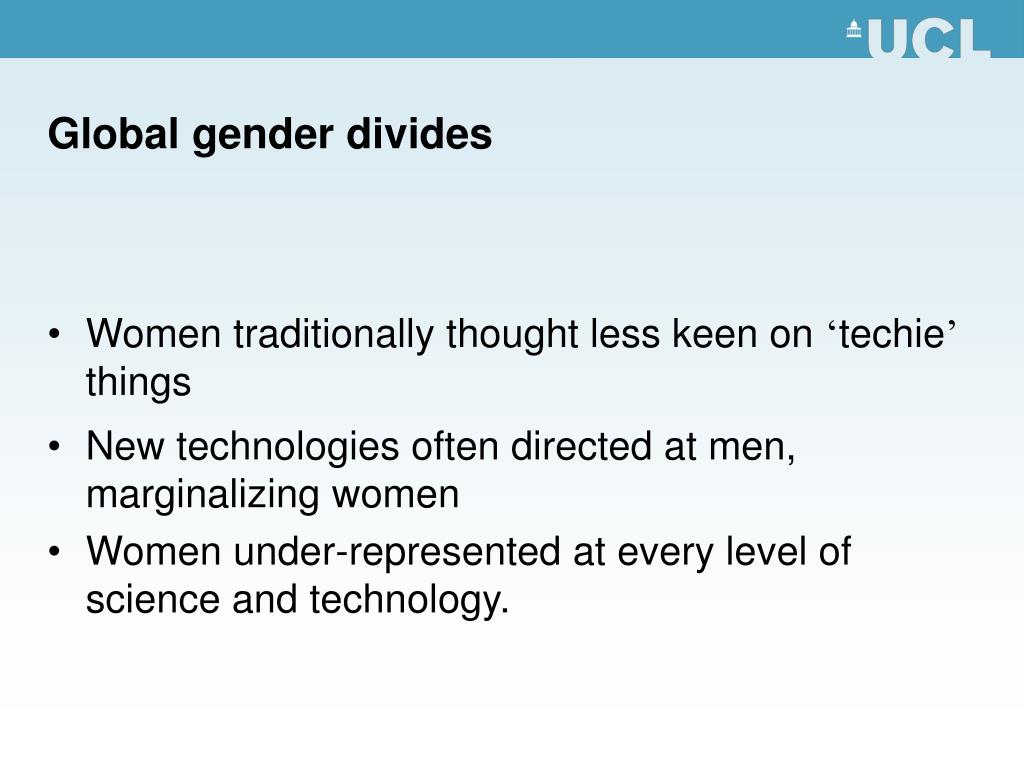 UCL

Global gender divides

• Women traditionally thought less keen on ‘techie’ things
• New technologies often directed at men, marginalizing women
• Women under-represented at every level of science and technology.